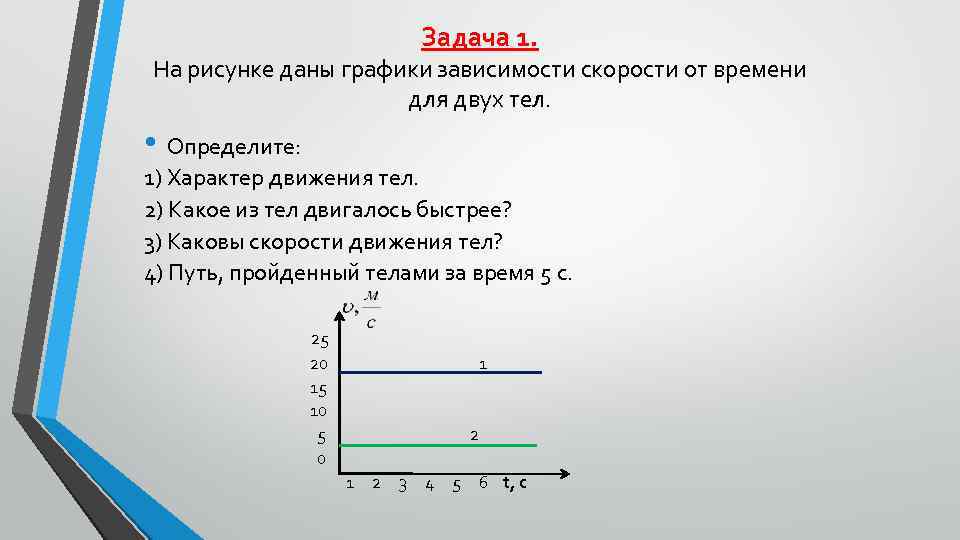 Задача 1.
На рисунке даны графики зависимости скорости от времени для двух тел.

• Определите:
1) Характер движения тел.
2) Какое из тел двигалось быстрее?
3) Каковы скорости движения тел?
4) Путь, пройденный телами за время 5 с.

$\upsilon, \frac{м}{с}$
25
20
15
10
5
0
1
2
1 2 3 4 5 6 t, c